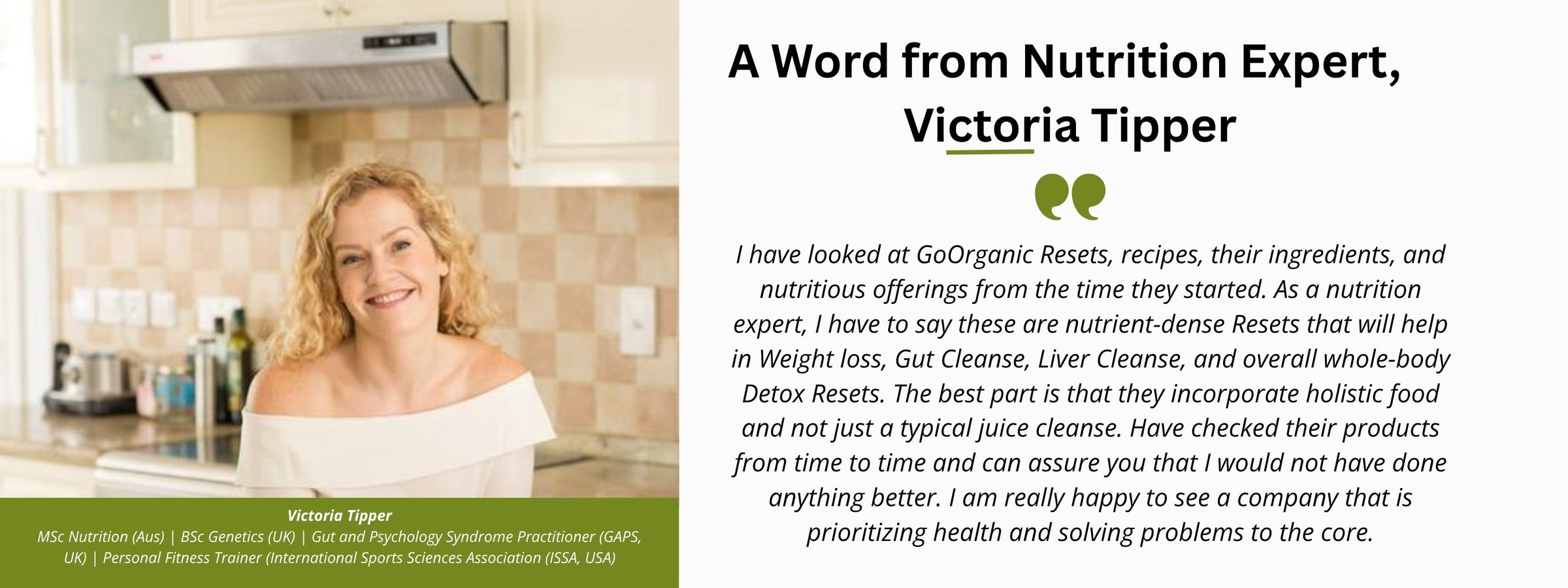 Victoria Tipper
MSc Nutrition (Aus) | BSc Genetics (UK) | Gut and Psychology Syndrome Practitioner (GAPS, UK) | Personal Fitness Trainer (International Sports Sciences Association (ISSA, USA)

A Word from Nutrition Expert, Victoria Tipper

I have looked at GoOrganic Resets, recipes, their ingredients, and nutritious offerings from the time they started. As a nutrition expert, I have to say these are nutrient-dense Resets that will help in Weight loss, Gut Cleanse, Liver Cleanse, and overall whole-body Detox Resets. The best part is that they incorporate holistic food and not just a typical juice cleanse. Have checked their products from time to time and can assure you that I would not have done anything better. I am really happy to see a company that is prioritizing health and solving problems to the core.